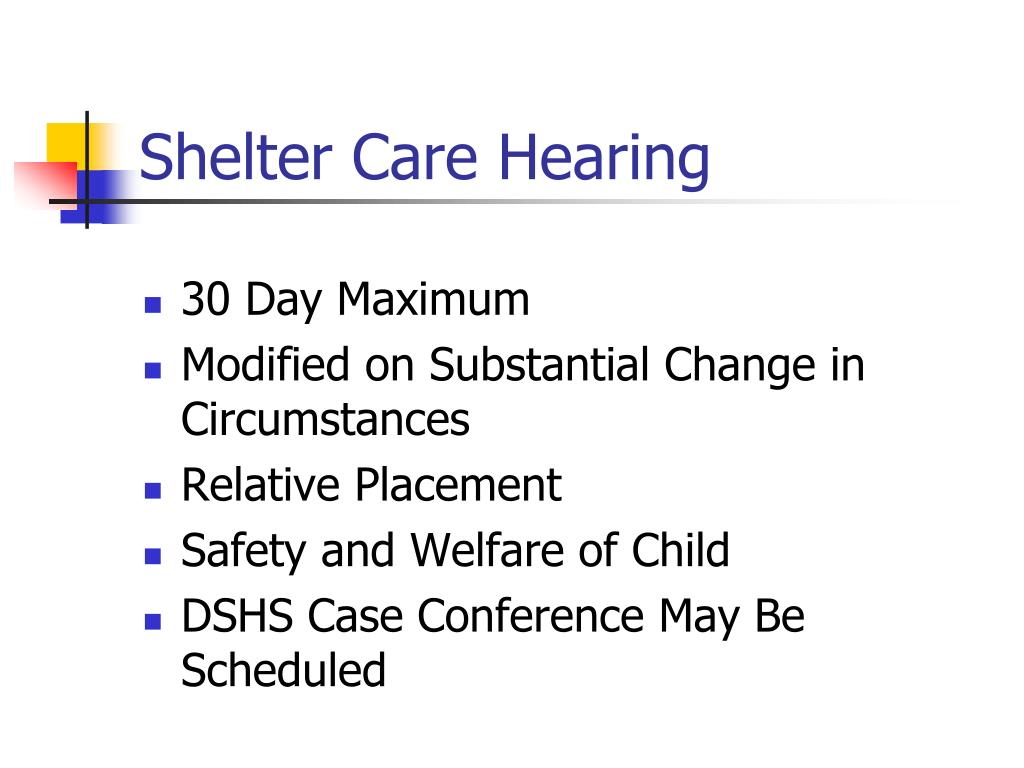 Shelter Care Hearing

- 30 Day Maximum
- Modified on Substantial Change in Circumstances
- Relative Placement
- Safety and Welfare of Child
- DSHS Case Conference May Be Scheduled